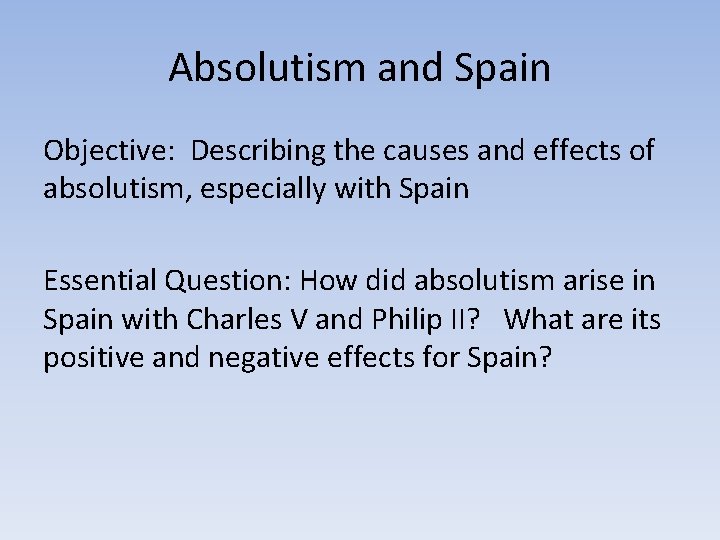 Absolutism and Spain

Objective: Describing the causes and effects of absolutism, especially with Spain

Essential Question: How did absolutism arise in Spain with Charles V and Philip II? What are its positive and negative effects for Spain?